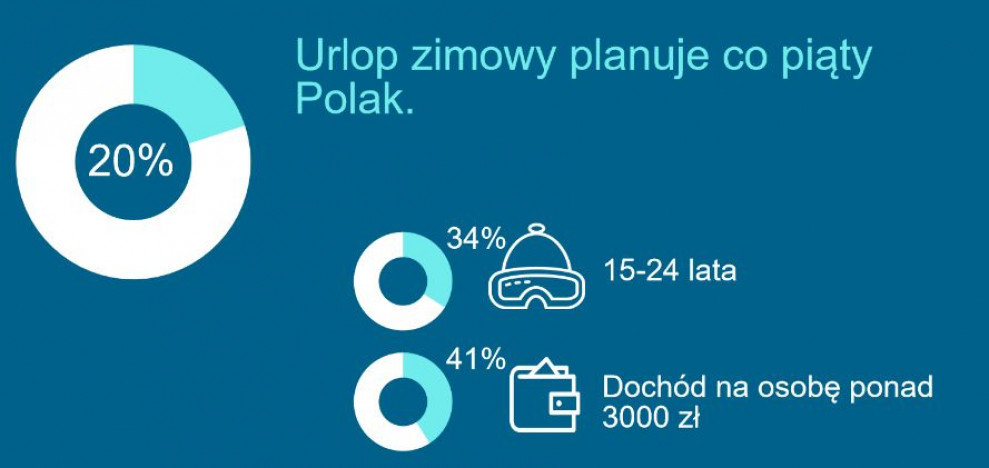 20%

Urlop zimowy planuje co piąty Polak.

34%

15-24 lata

41%

Dochód na osobę ponad 3000 zł